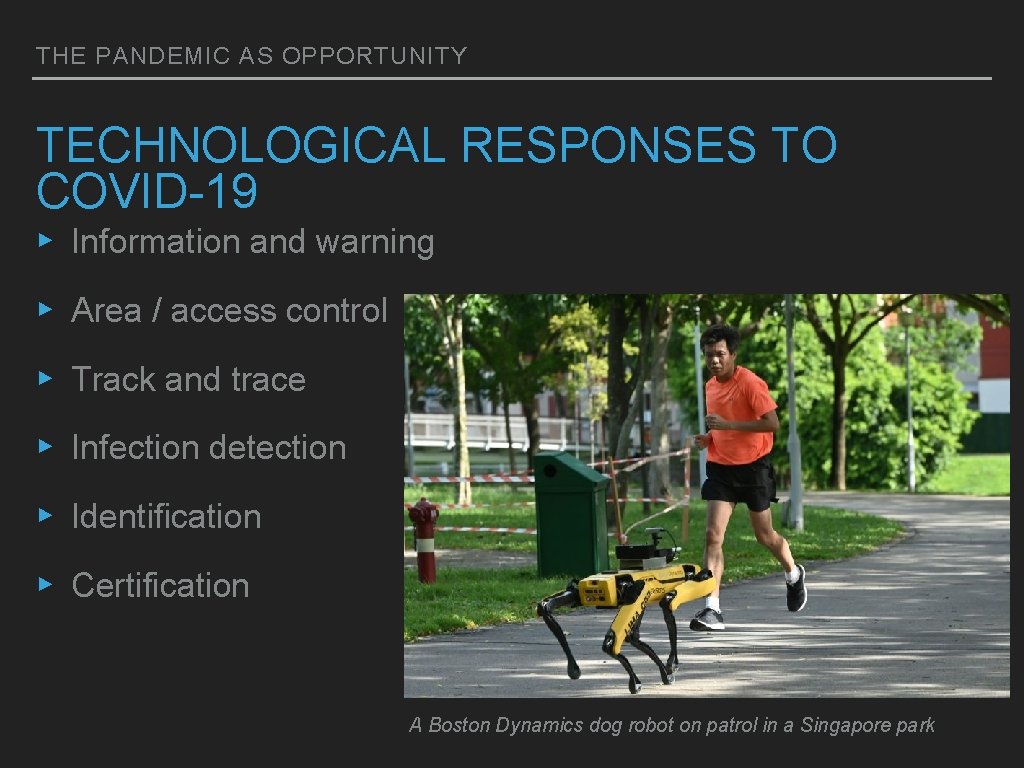 THE PANDEMIC AS OPPORTUNITY

TECHNOLOGICAL RESPONSES TO COVID-19

▸ Information and warning

▸ Area / access control

▸ Track and trace

▸ Infection detection

▸ Identification

▸ Certification

A Boston Dynamics dog robot on patrol in a Singapore park